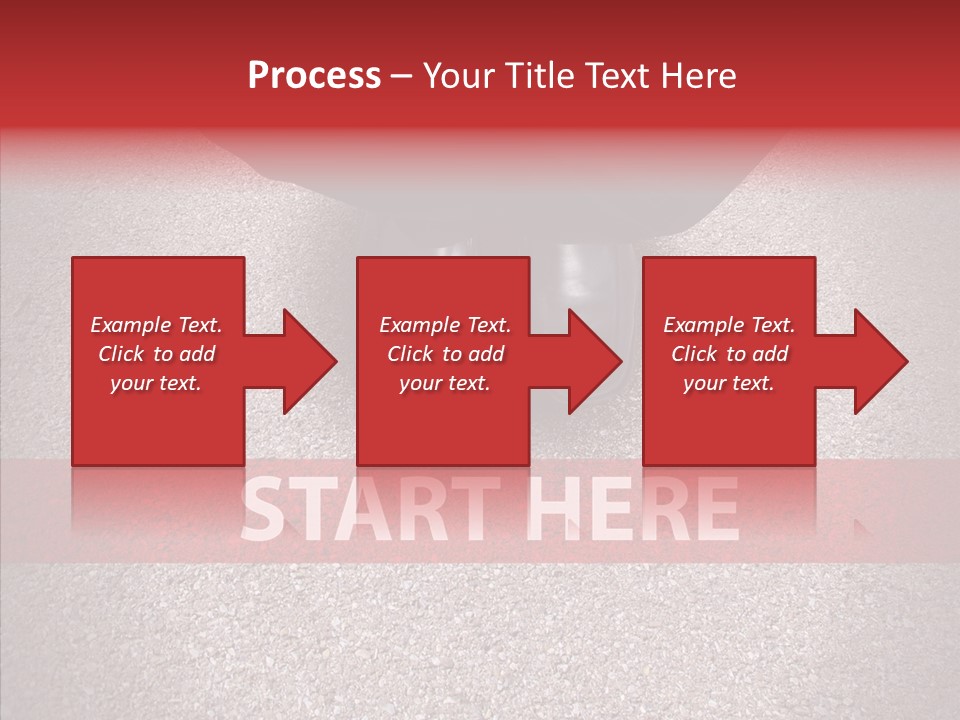 Process – Your Title Text Here

Example Text. Click to add your text.

Example Text. Click to add your text.

Example Text. Click to add your text.

START HERE